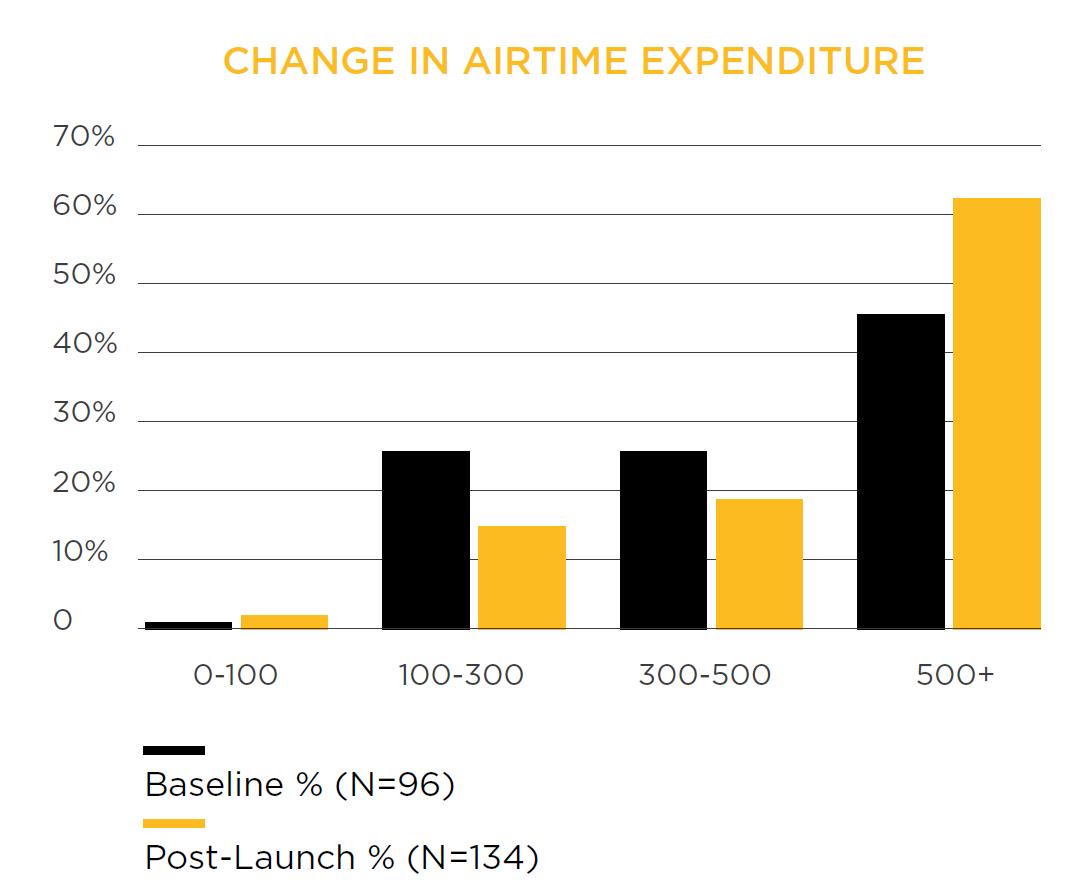 CHANGE IN AIRTIME EXPENDITURE

70%
60%
50%
40%
30%
20%
10%
0

0-100
100-300
300-500
500+

Baseline % (N=96)
Post-Launch % (N=134)